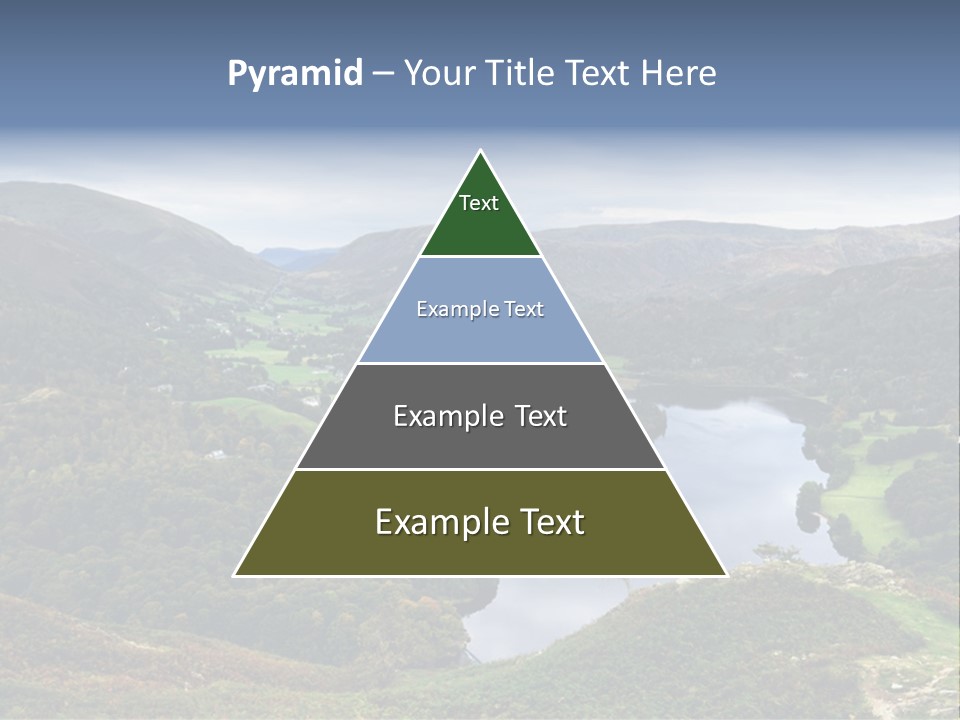 Pyramid – Your Title Text Here

Text

Example Text

Example Text

Example Text